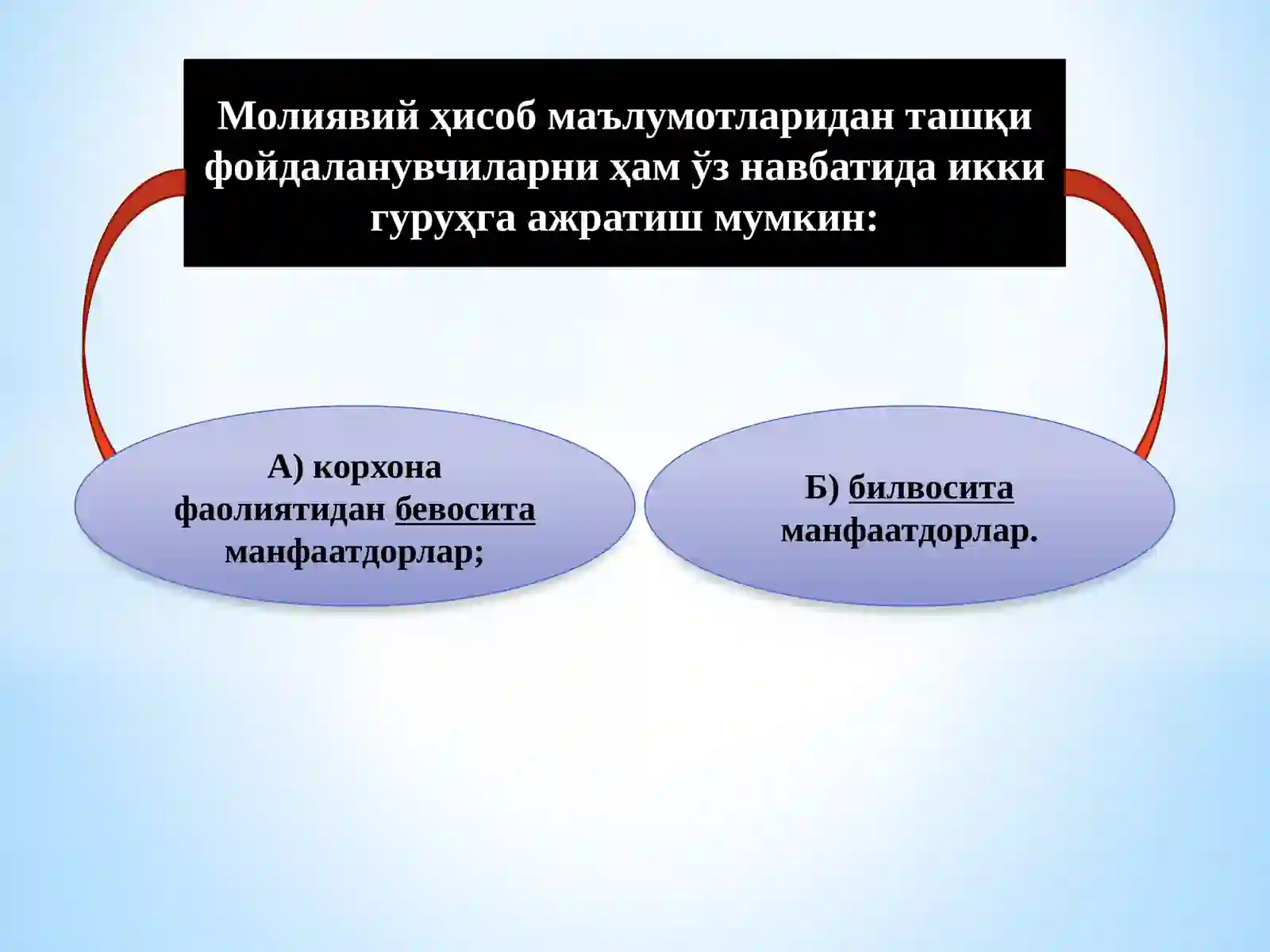 Молиявий ҳисоб маълумотларидан ташқи фойдаланувчиларни ҳам ўз навбатида икки гуруҳга ажратиш мумкин:

А) корхона фаолиятидан бевосита манфаатдорлар;

Б) билвосита манфаатдорлар.